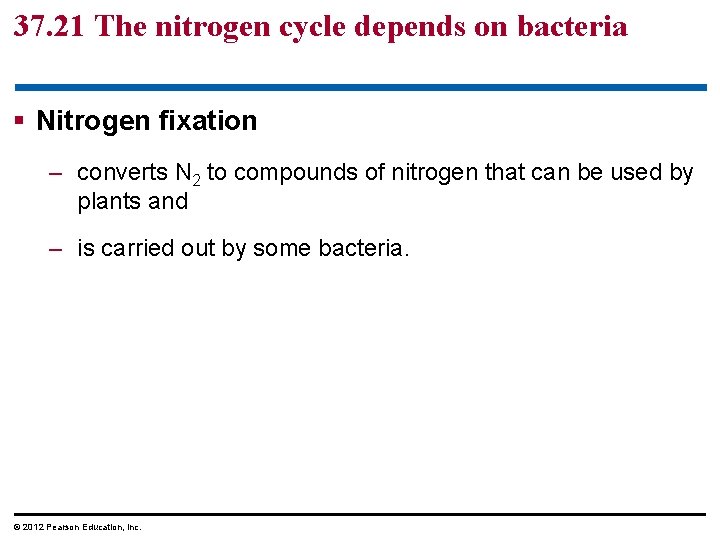 37.21 The nitrogen cycle depends on bacteria

▪ Nitrogen fixation

– converts $N_2$ to compounds of nitrogen that can be used by plants and

– is carried out by some bacteria.

© 2012 Pearson Education, Inc.